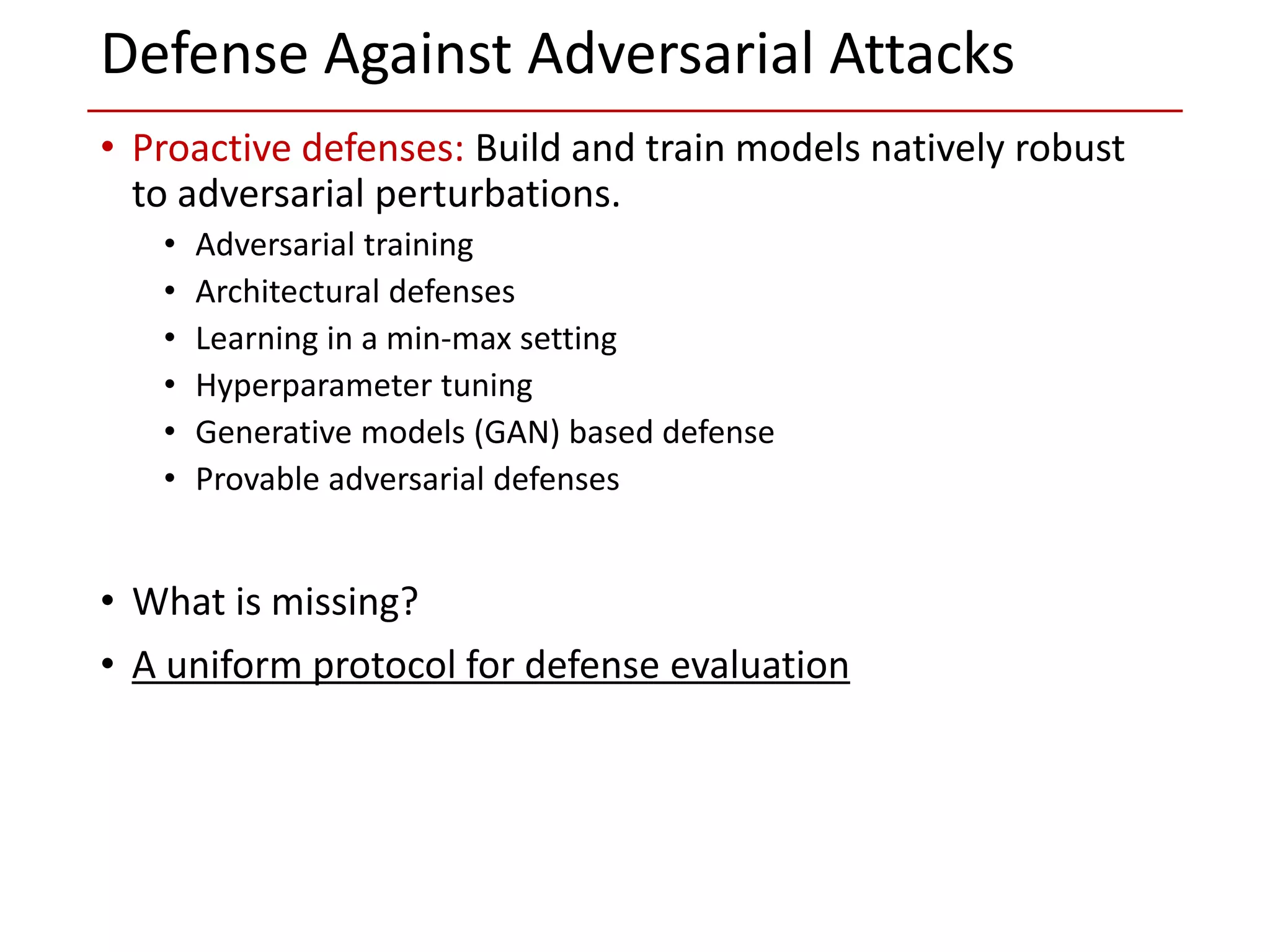 Defense Against Adversarial Attacks

• Proactive defenses: Build and train models natively robust to adversarial perturbations.
  • Adversarial training
  • Architectural defenses
  • Learning in a min-max setting
  • Hyperparameter tuning
  • Generative models (GAN) based defense
  • Provable adversarial defenses

• What is missing?
• A uniform protocol for defense evaluation